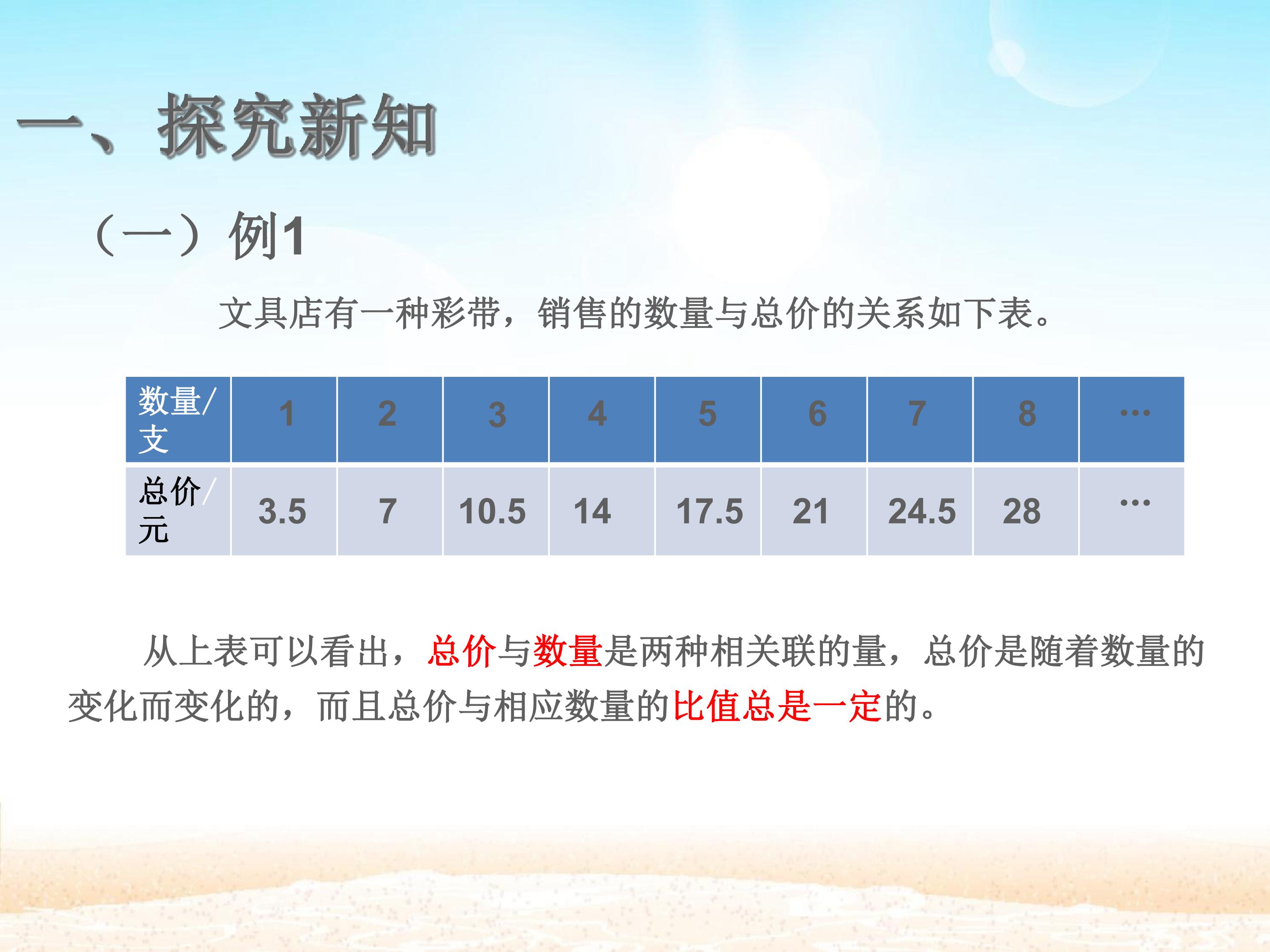 一、探究新知

（一）例1

文具店有一种彩带，销售的数量与总价的关系如下表。

| 数量/支 | 1 | 2 | 3 | 4 | 5 | 6 | 7 | 8 | … |
|---|---|---|---|---|---|---|---|---|---|
| 总价/元 | 3.5 | 7 | 10.5 | 14 | 17.5 | 21 | 24.5 | 28 | … |

从上表可以看出，总价与数量是两种相关联的量，总价是随着数量的变化而变化的，而且总价与相应数量的比值总是一定的。